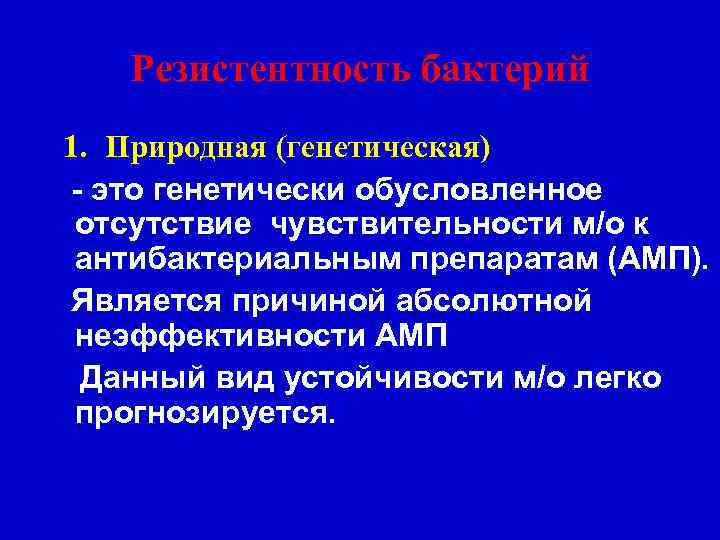 Резистентность бактерий

1. Природная (генетическая)

- это генетически обусловленное отсутствие чувствительности м/о к антибактериальным препаратам (АМП).

Является причиной абсолютной неэффективности АМП

Данный вид устойчивости м/о легко прогнозируется.